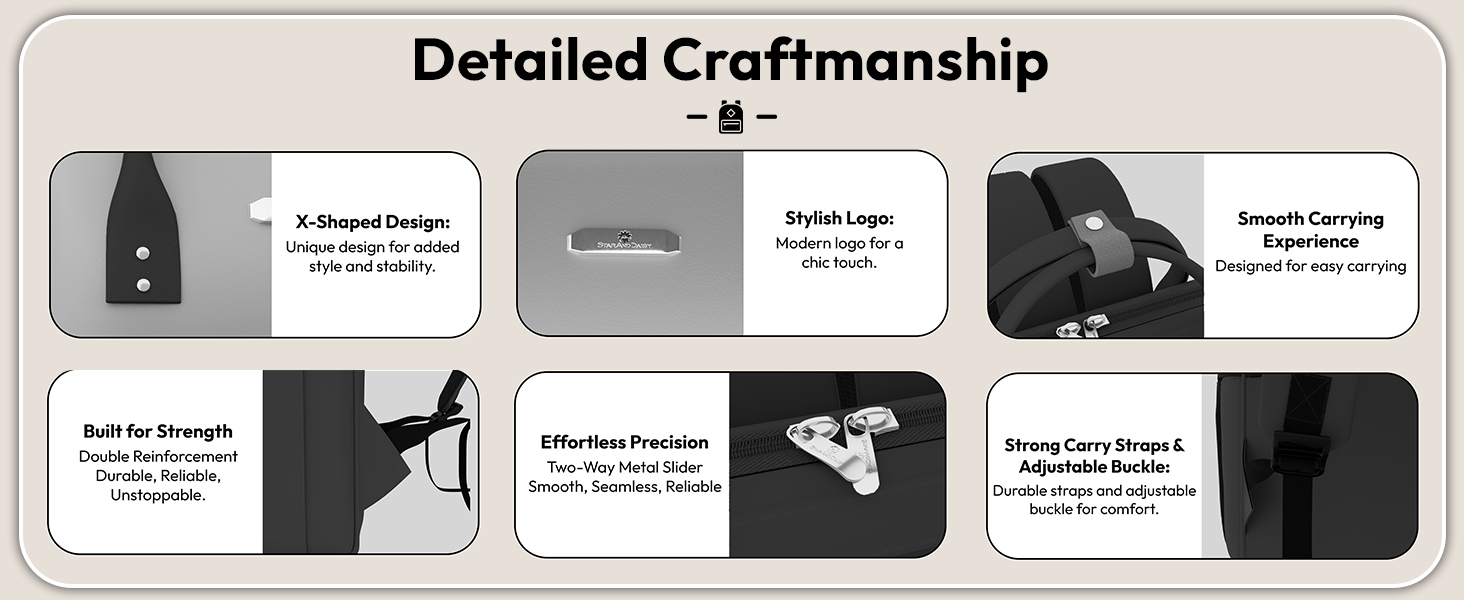 Detailed Craftmanship

X-Shaped Design:
Unique design for added style and stability.

STARANDDAISY

Stylish Logo:
Modern logo for a chic touch.

Smooth Carrying Experience
Designed for easy carrying

Built for Strength
Double Reinforcement
Durable, Reliable, Unstoppable.

Effortless Precision
Two-Way Metal Slider
Smooth, Seamless, Reliable

Strong Carry Straps & Adjustable Buckle:
Durable straps and adjustable buckle for comfort.